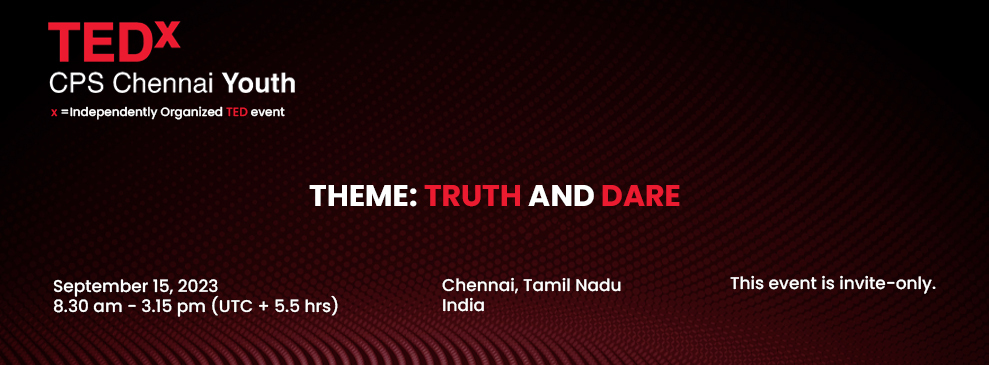 TEDx
CPS Chennai Youth
x =Independently Organized TED event

THEME: TRUTH AND DARE

September 15, 2023
8.30 am - 3.15 pm (UTC + 5.5 hrs)

Chennai, Tamil Nadu
India

This event is invite-only.